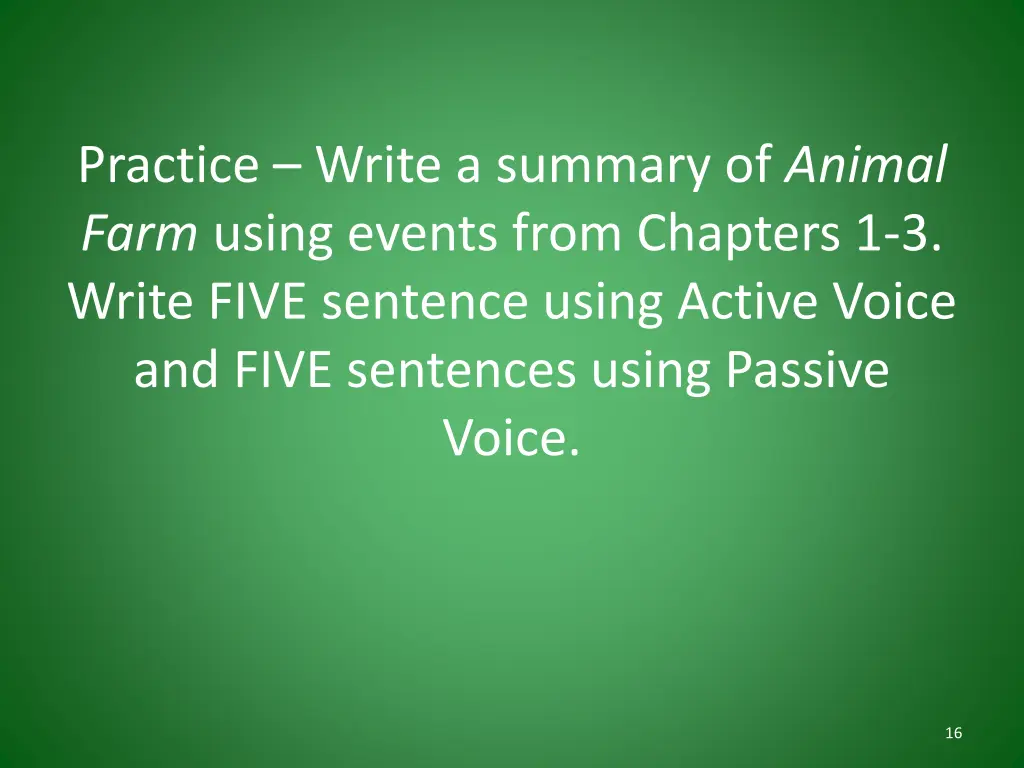 Practice – Write a summary of Animal Farm using events from Chapters 1-3. Write FIVE sentence using Active Voice and FIVE sentences using Passive Voice.

16